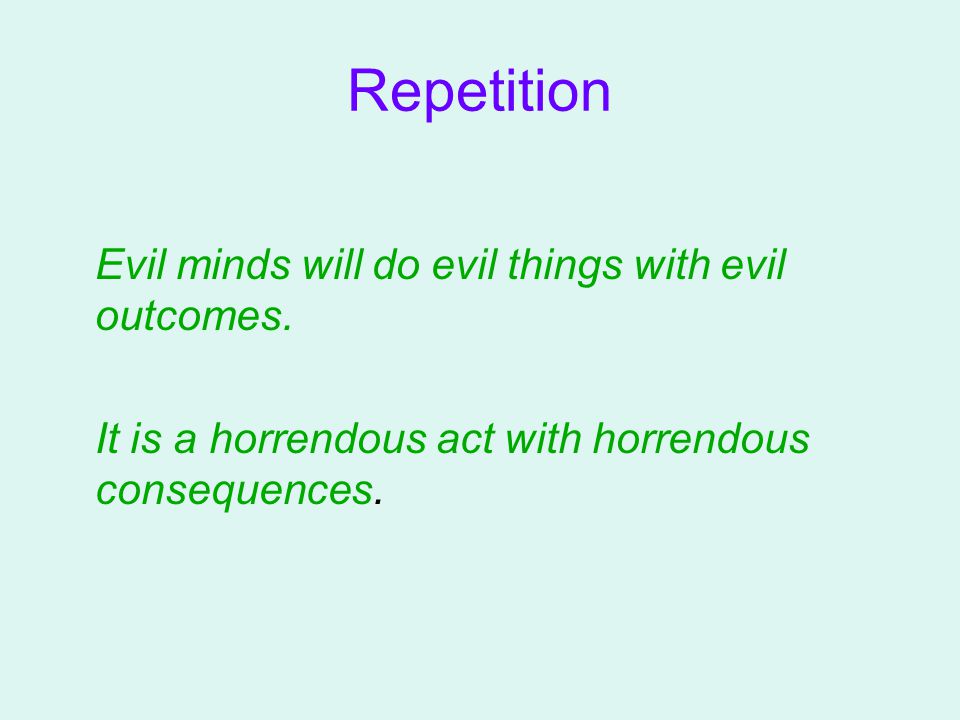 Repetition

Evil minds will do evil things with evil outcomes.

It is a horrendous act with horrendous consequences.